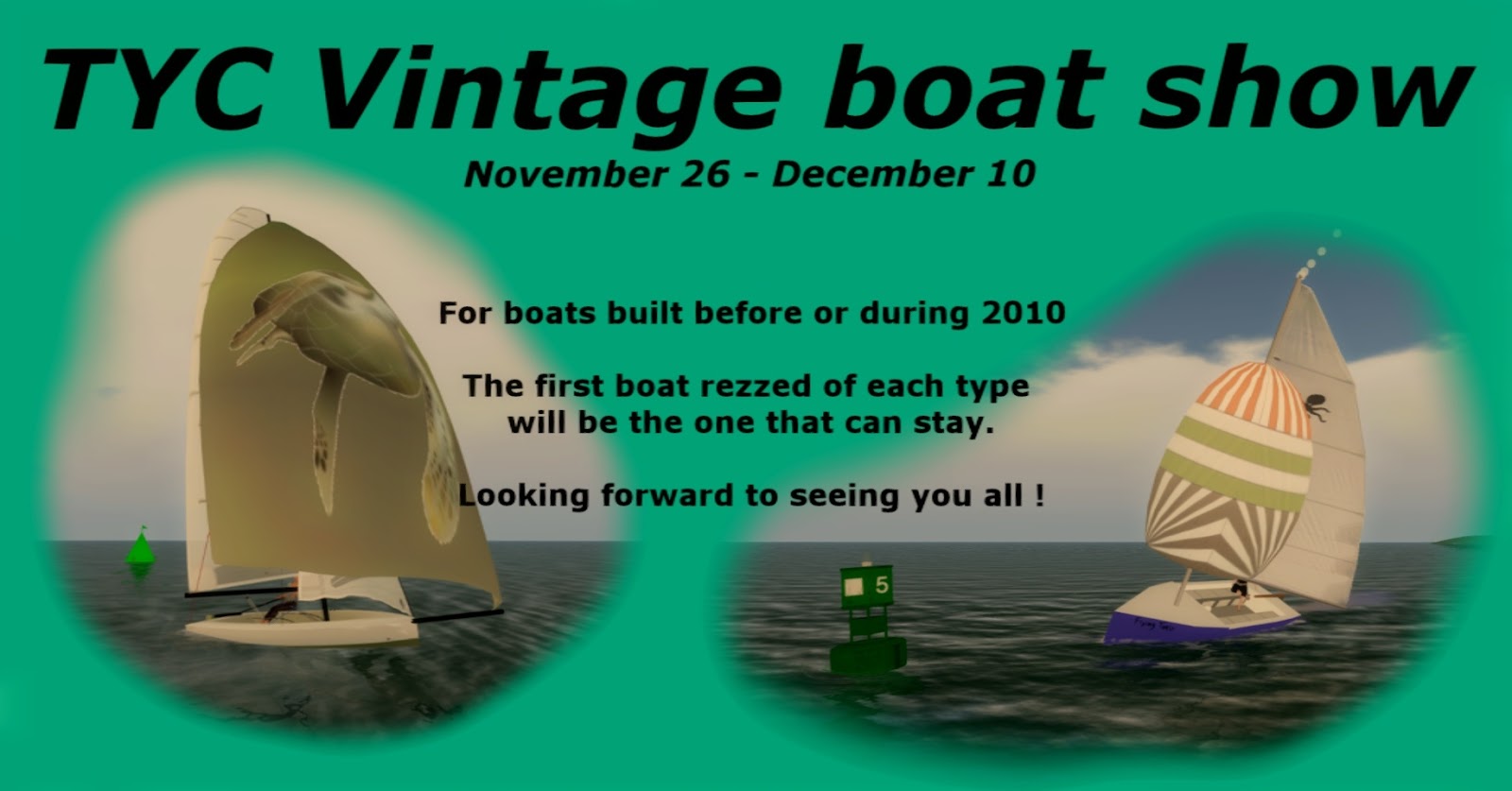 TYC Vintage boat show

November 26 - December 10

For boats built before or during 2010

The first boat rezzed of each type will be the one that can stay.

Looking forward to seeing you all !

5